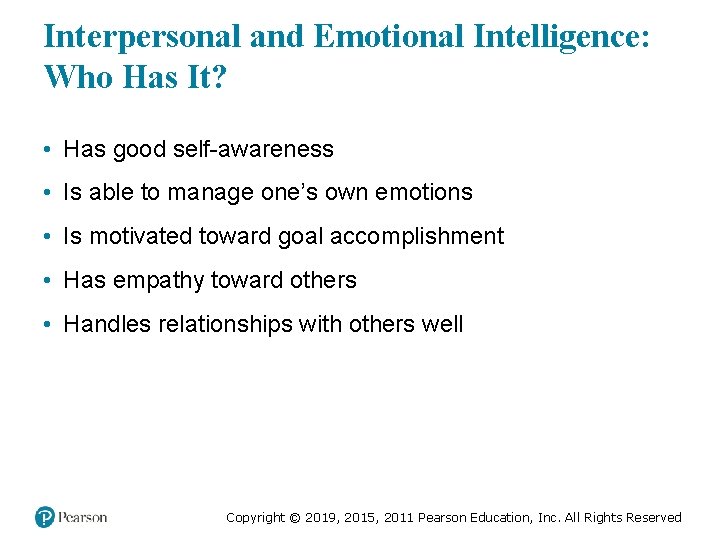 Interpersonal and Emotional Intelligence: Who Has It?

• Has good self-awareness
• Is able to manage one's own emotions
• Is motivated toward goal accomplishment
• Has empathy toward others
• Handles relationships with others well

Pearson

Copyright © 2019, 2015, 2011 Pearson Education, Inc. All Rights Reserved